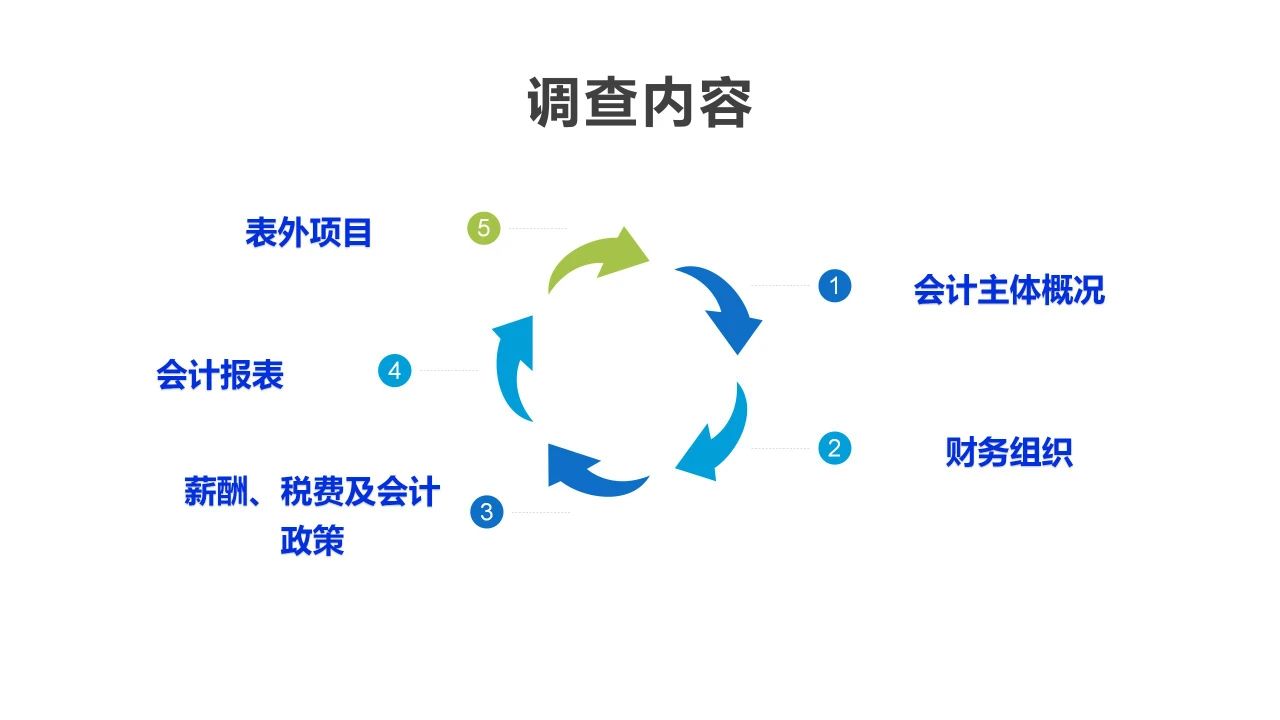 调查内容

1 会计主体概况

2 财务组织

3 薪酬、税费及会计政策

4 会计报表

5 表外项目